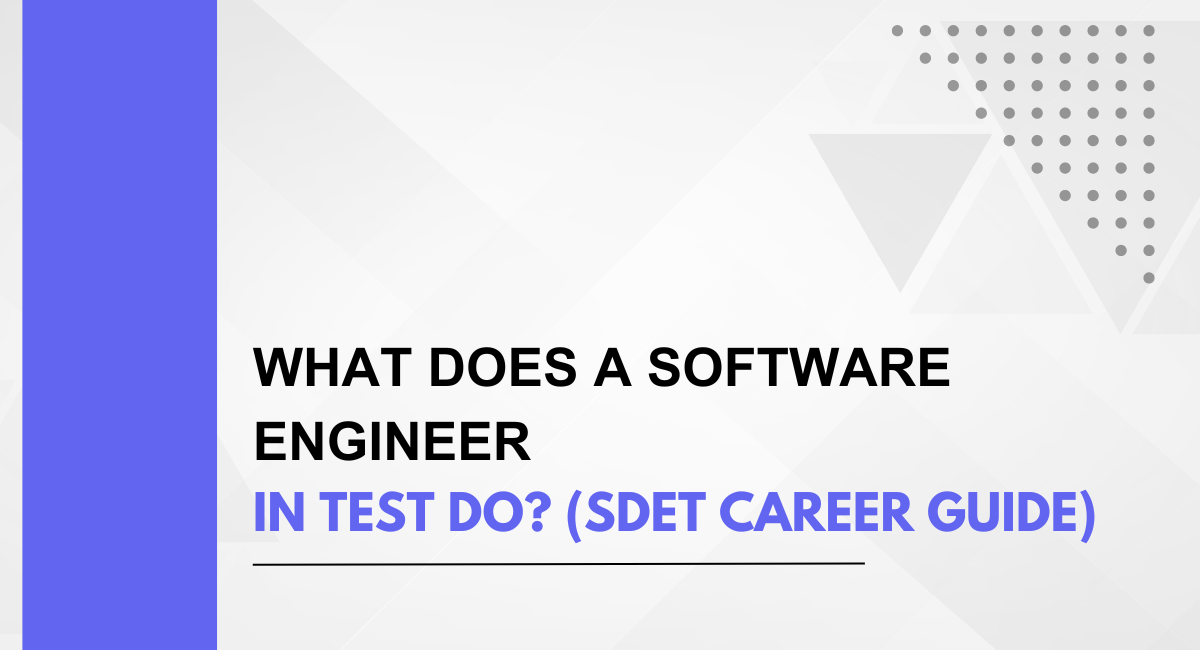 WHAT DOES A SOFTWARE ENGINEER
IN TEST DO? (SDET CAREER GUIDE)